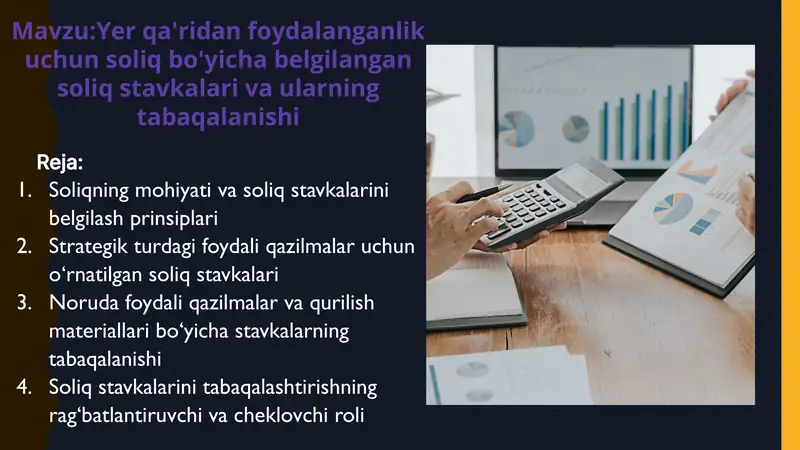 Mavzu:Yer qa'ridan foydalanganlik uchun soliq bo'yicha belgilangan soliq stavkalari va ularning tabaqalanishi

Reja:

1. Soliqning mohiyati va soliq stavkalarini belgilash prinsiplari
2. Strategik turdagi foydali qazilmalar uchun o‘rnatilgan soliq stavkalari
3. Noruda foydali qazilmalar va qurilish materiallari bo‘yicha stavkalarning tabaqalanishi
4. Soliq stavkalarini tabaqalashtirishning rag‘batlantiruvchi va cheklovchi roli